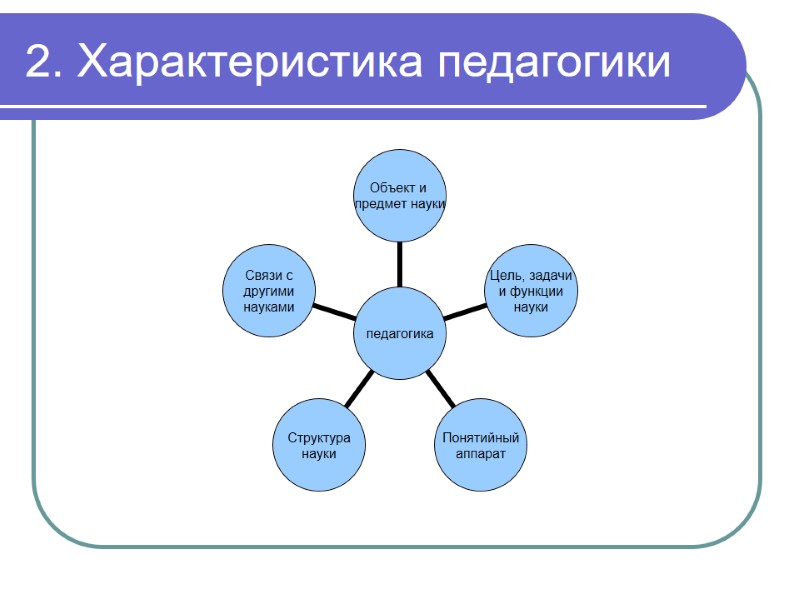 2. Характеристика педагогики

Объект и предмет науки

Связи с другими науками

Цель, задачи и функции науки

педагогика

Структура науки

Понятийный аппарат